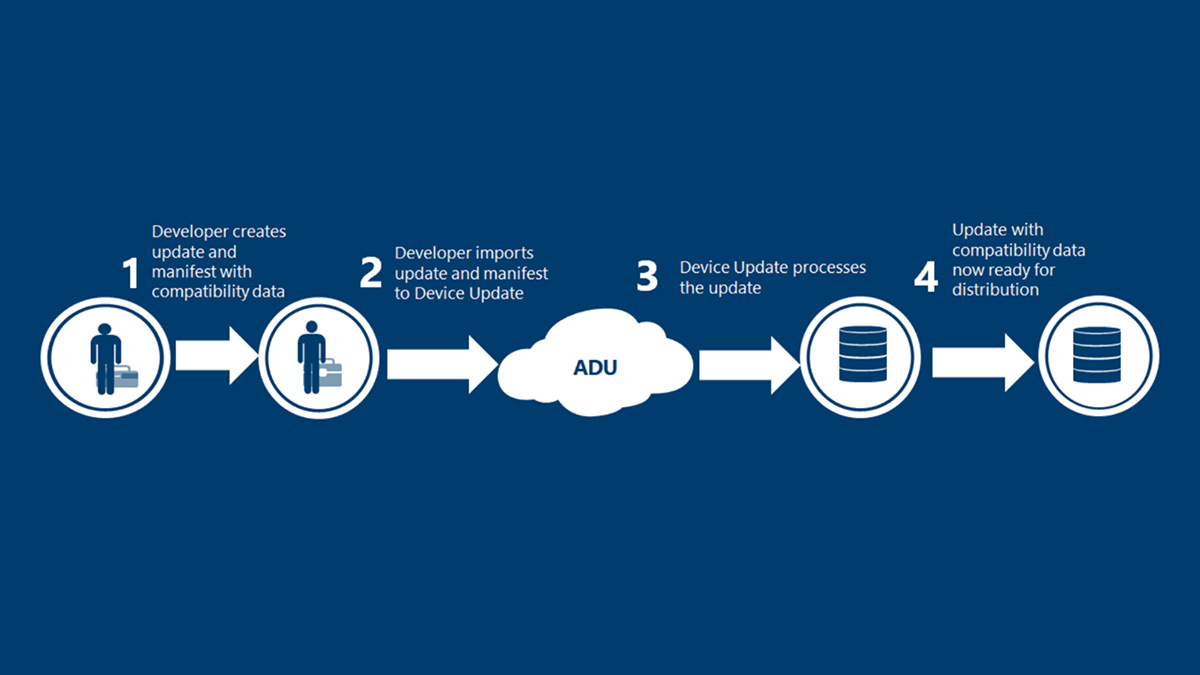 1 Developer creates update and manifest with compatibility data

2 Developer imports update and manifest to Device Update

ADU

3 Device Update processes the update

4 Update with compatibility data now ready for distribution